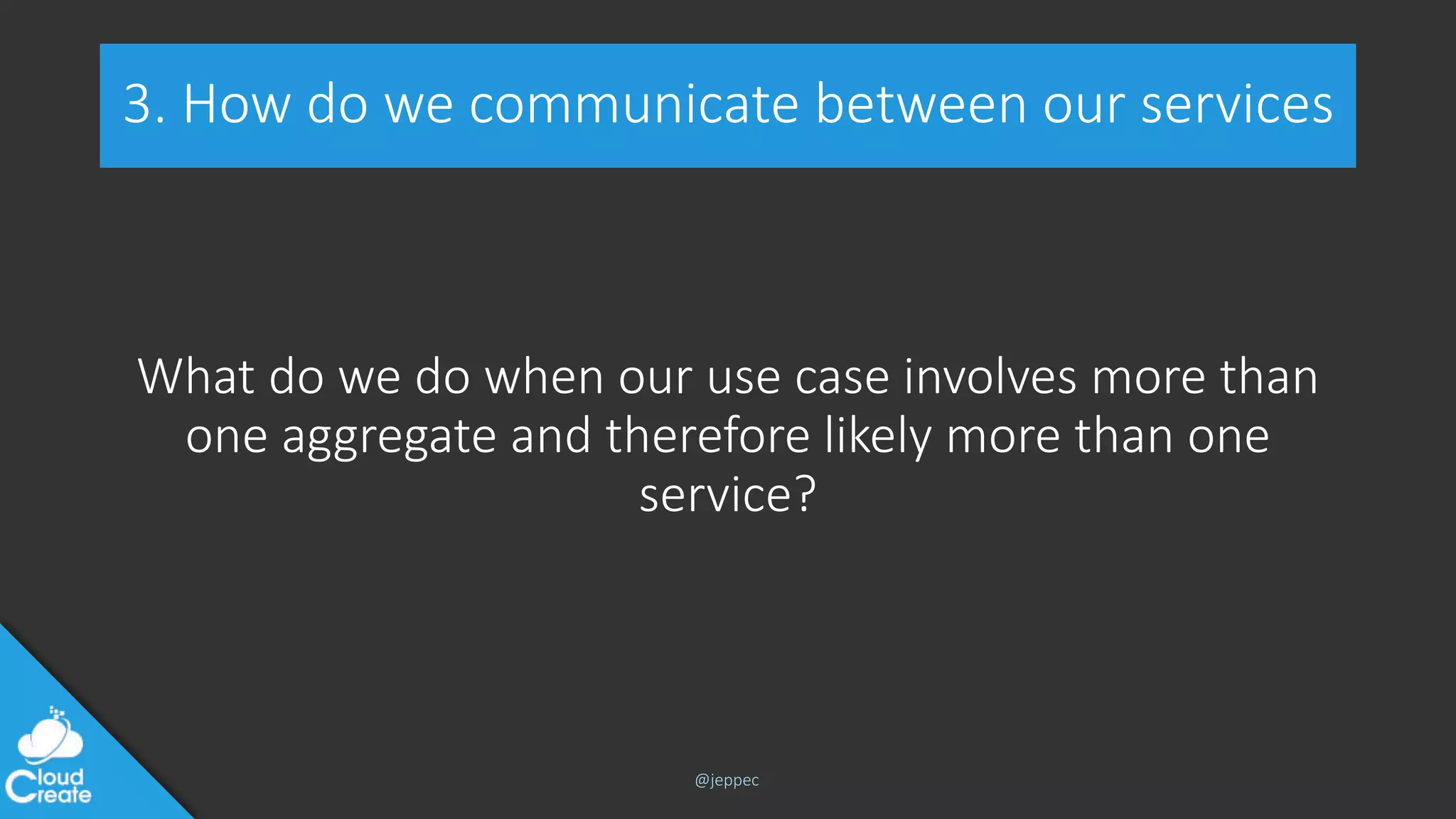 3. How do we communicate between our services

What do we do when our use case involves more than one aggregate and therefore likely more than one service?

Cloud Create

@jeppec